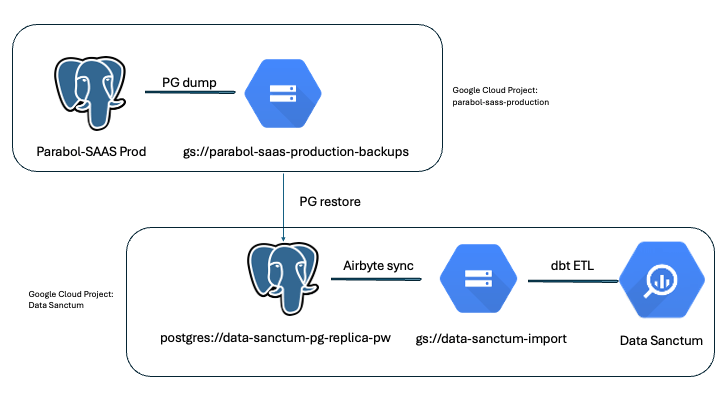 PG dump

Parabol-SAAS Prod

gs://parabol-saas-production-backups

Google Cloud Project:
parabol-sass-production

PG restore

Google Cloud Project:
Data Sanctum

Airbyte sync

dbt ETL

postgres://data-sanctum-pg-replica-pw

gs://data-sanctum-import

Data Sanctum